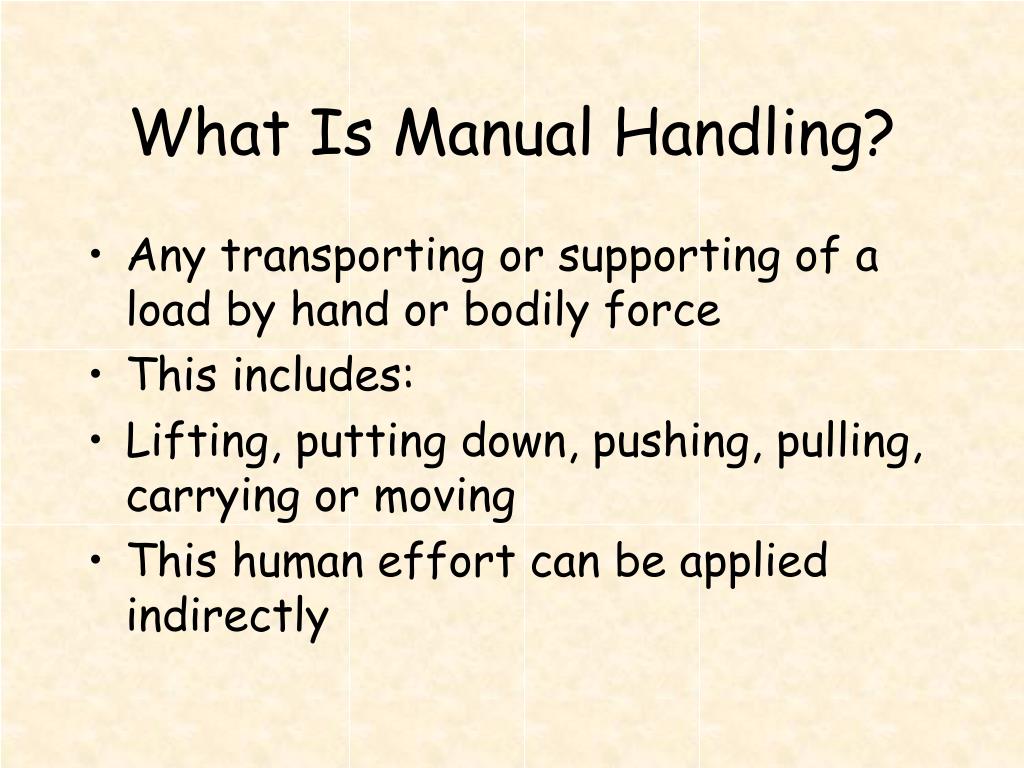 What Is Manual Handling?

• Any transporting or supporting of a load by hand or bodily force
• This includes:
• Lifting, putting down, pushing, pulling, carrying or moving
• This human effort can be applied indirectly